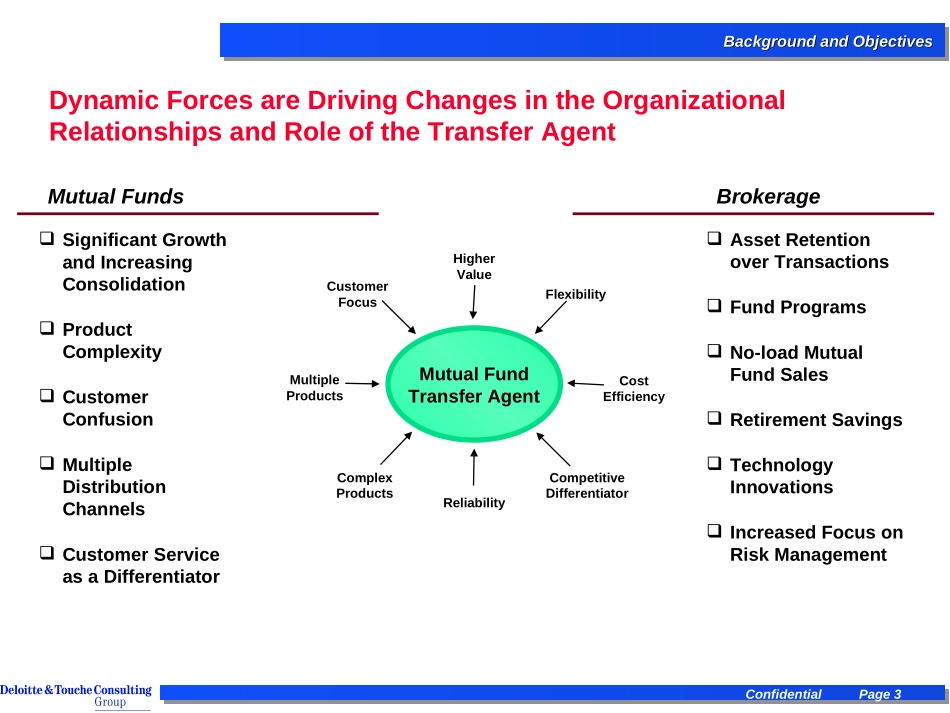 Background and Objectives

Dynamic Forces are Driving Changes in the Organizational Relationships and Role of the Transfer Agent

Mutual Funds

❑ Significant Growth and Increasing Consolidation

❑ Product Complexity

❑ Customer Confusion

❑ Multiple Distribution Channels

❑ Customer Service as a Differentiator

Higher Value

Customer Focus

Flexibility

Multiple Products

Mutual Fund Transfer Agent

Cost Efficiency

Complex Products

Reliability

Competitive Differentiator

Brokerage

❑ Asset Retention over Transactions

❑ Fund Programs

❑ No-load Mutual Fund Sales

❑ Retirement Savings

❑ Technology Innovations

❑ Increased Focus on Risk Management

Deloitte & Touche Consulting Group

Confidential Page 3